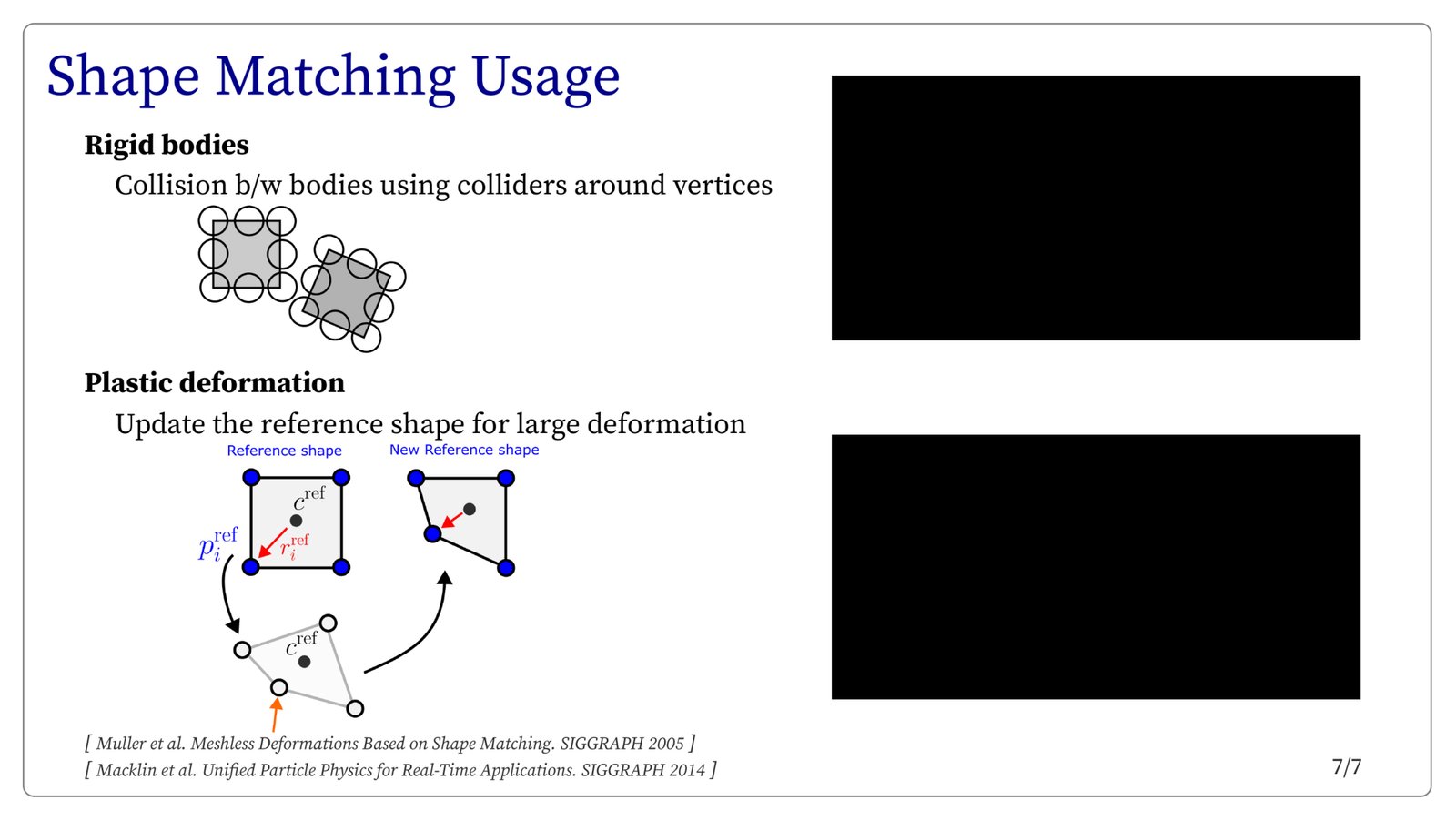 Shape Matching Usage

Rigid bodies

Collision b/w bodies using colliders around vertices

Plastic deformation

Update the reference shape for large deformation

Reference shape

New Reference shape

$c^{\text{ref}}$

$p_i^{\text{ref}}$

$r_i^{\text{ref}}$

$c^{\text{ref}}$

[ Muller et al. Meshless Deformations Based on Shape Matching. SIGGRAPH 2005 ]
[ Macklin et al. Unified Particle Physics for Real-Time Applications. SIGGRAPH 2014 ]

7/7